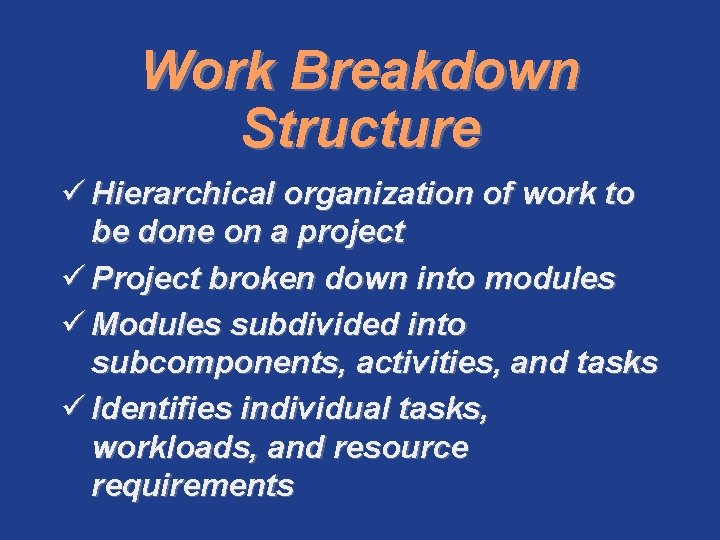 Work Breakdown Structure

✓ Hierarchical organization of work to be done on a project

✓ Project broken down into modules

✓ Modules subdivided into subcomponents, activities, and tasks

✓ Identifies individual tasks, workloads, and resource requirements